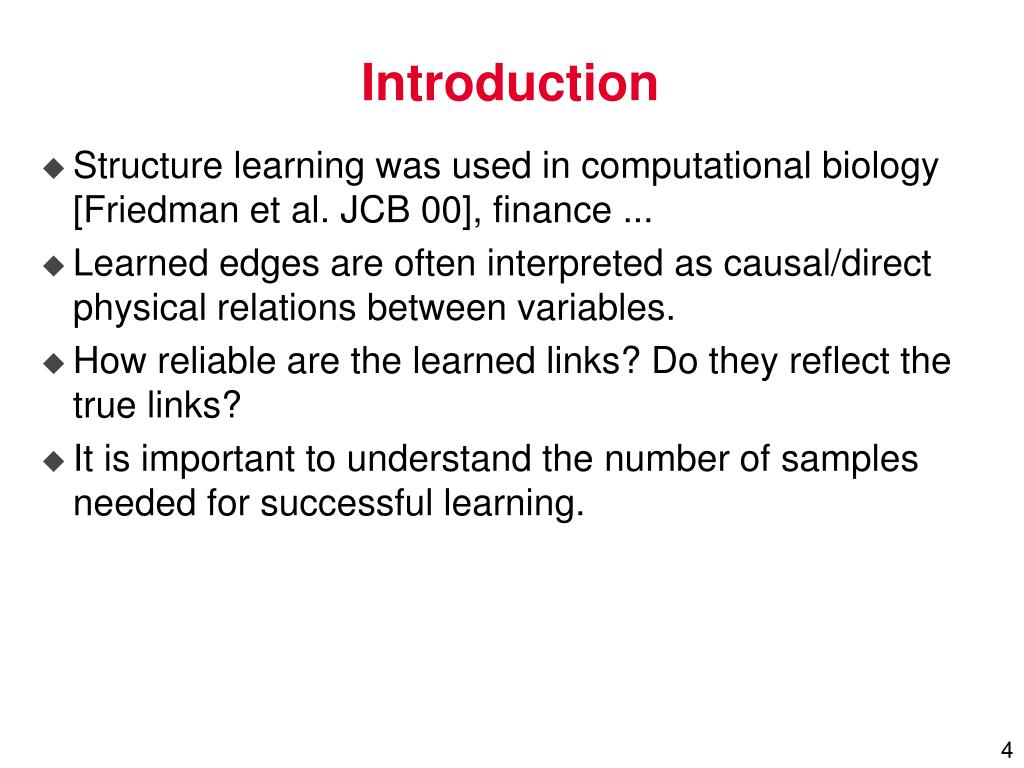 Introduction

◆ Structure learning was used in computational biology [Friedman et al. JCB 00], finance ...

◆ Learned edges are often interpreted as causal/direct physical relations between variables.

◆ How reliable are the learned links? Do they reflect the true links?

◆ It is important to understand the number of samples needed for successful learning.

4